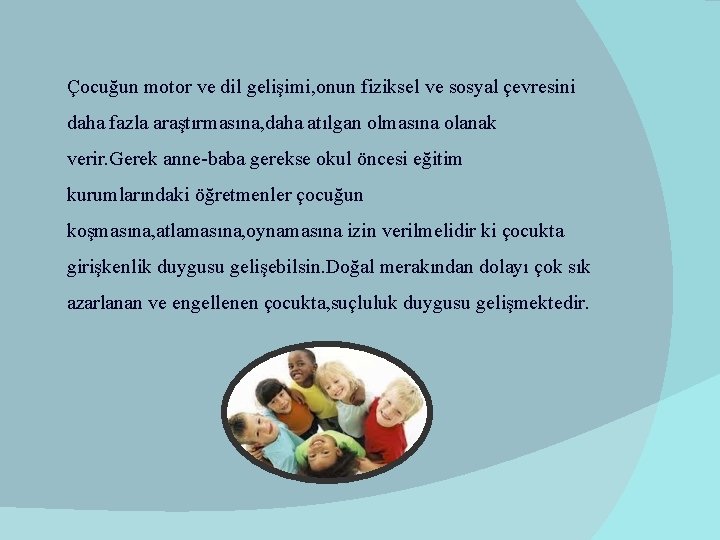 Çocuğun motor ve dil gelişimi,onun fiziksel ve sosyal çevresini daha fazla araştırmasına,daha atılgan olmasına olanak verir.Gerek anne-baba gerekse okul öncesi eğitim kurumlarındaki öğretmenler çocuğun koşmasına,atlamasına,oynamasına izin verilmelidir ki çocukta girişkenlik duygusu gelişebilsin.Doğal merakından dolayı çok sık azarlanan ve engellenen çocukta,suçluluk duygusu gelişmektedir.